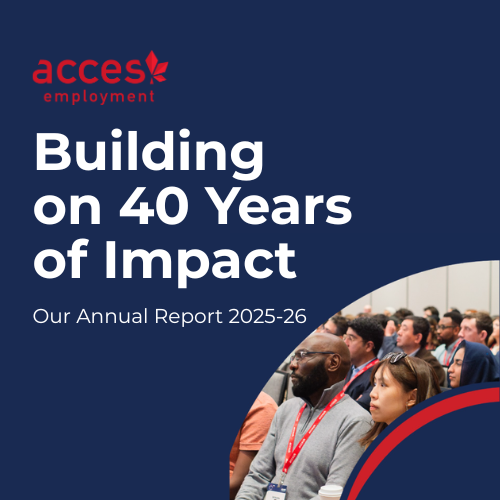 acces
employment

Building on 40 Years of Impact

Our Annual Report 2025-26